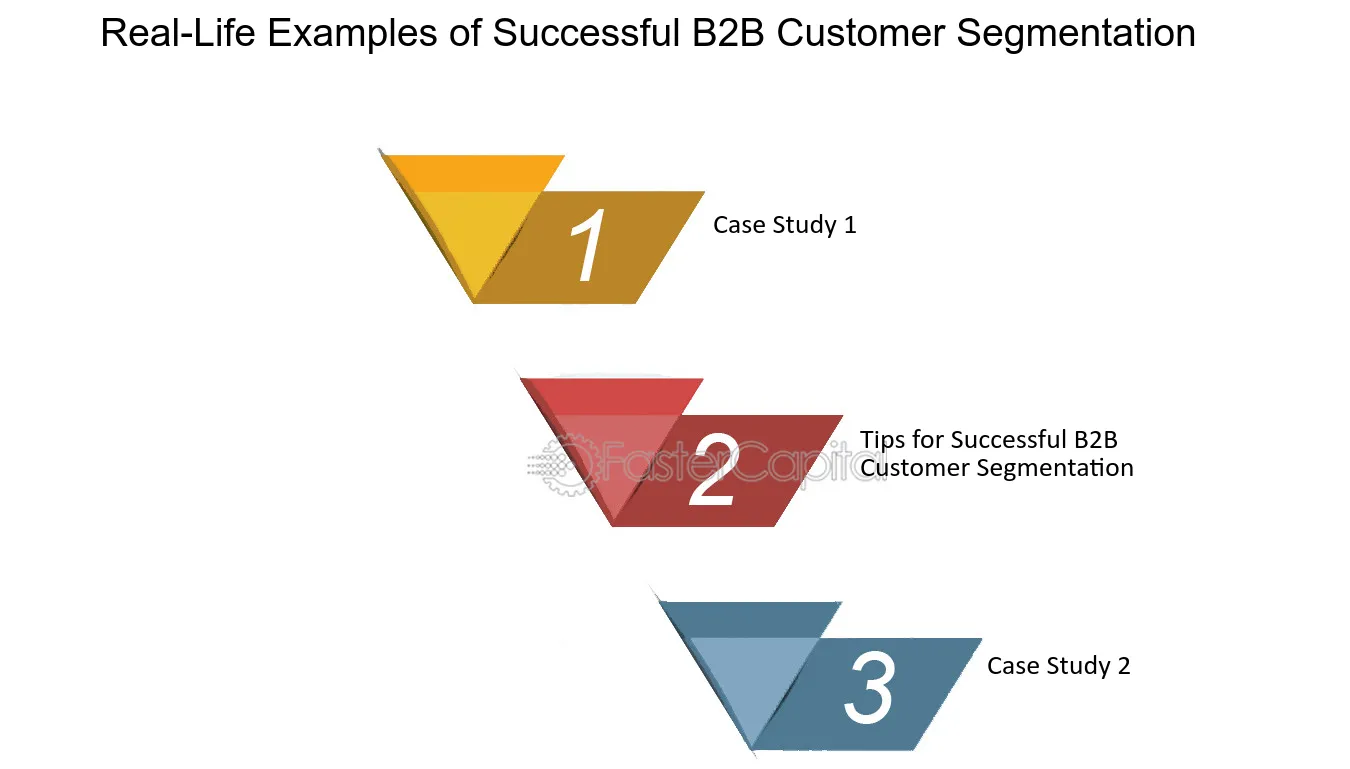 Real-Life Examples of Successful B2B Customer Segmentation

1

Case Study 1

2

Tips for Successful B2B Customer Segmentation

3

Case Study 2

FasterCapital